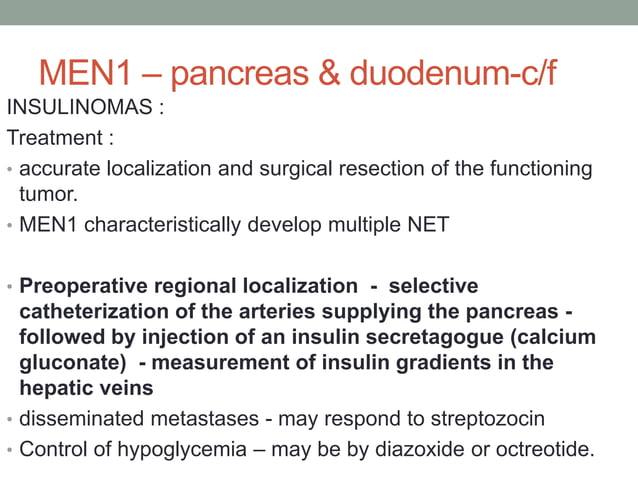 MEN1 – pancreas & duodenum-c/f

INSULINOMAS :

Treatment :

• accurate localization and surgical resection of the functioning tumor.

• MEN1 characteristically develop multiple NET

• Preoperative regional localization - selective catheterization of the arteries supplying the pancreas - followed by injection of an insulin secretagogue (calcium gluconate) - measurement of insulin gradients in the hepatic veins

• disseminated metastases - may respond to streptozocin

• Control of hypoglycemia – may be by diazoxide or octreotide.